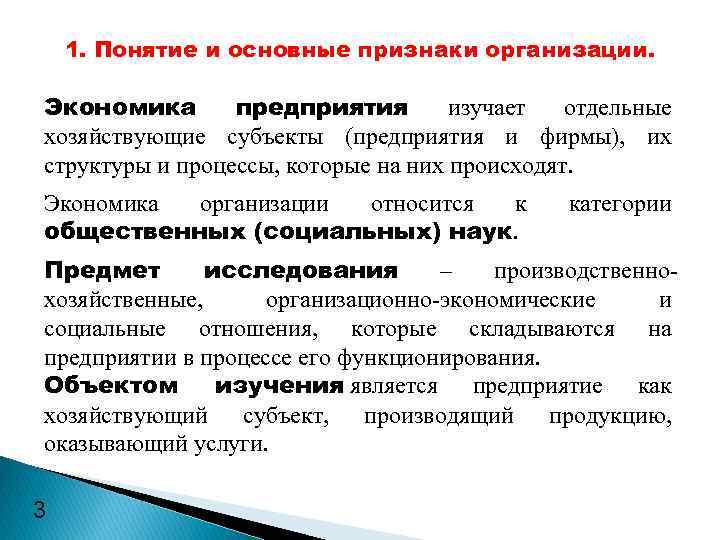 1. Понятие и основные признаки организации.

Экономика предприятия изучает отдельные хозяйствующие субъекты (предприятия и фирмы), их структуры и процессы, которые на них происходят.

Экономика организации относится к категории общественных (социальных) наук.

Предмет исследования – производственно-хозяйственные, организационно-экономические и социальные отношения, которые складываются на предприятии в процессе его функционирования.

Объектом изучения является предприятие как хозяйствующий субъект, производящий продукцию, оказывающий услуги.

3